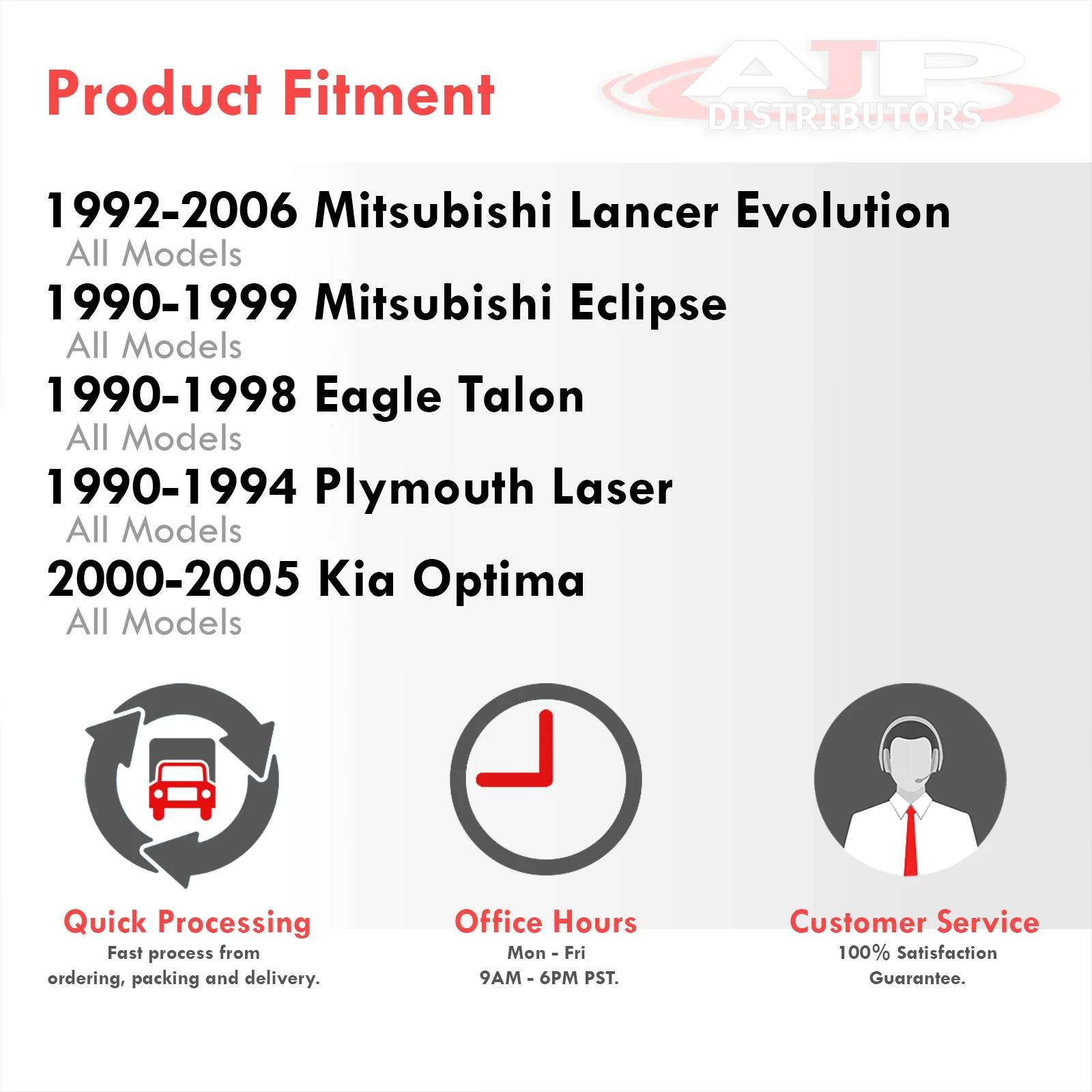 Product Fitment

AJP DISTRIBUTORS

1992-2006 Mitsubishi Lancer Evolution
All Models

1990-1999 Mitsubishi Eclipse
All Models

1990-1998 Eagle Talon
All Models

1990-1994 Plymouth Laser
All Models

2000-2005 Kia Optima
All Models

Quick Processing
Fast process from ordering, packing and delivery.

Office Hours
Mon - Fri
9AM - 6PM PST.

Customer Service
100% Satisfaction Guarantee.